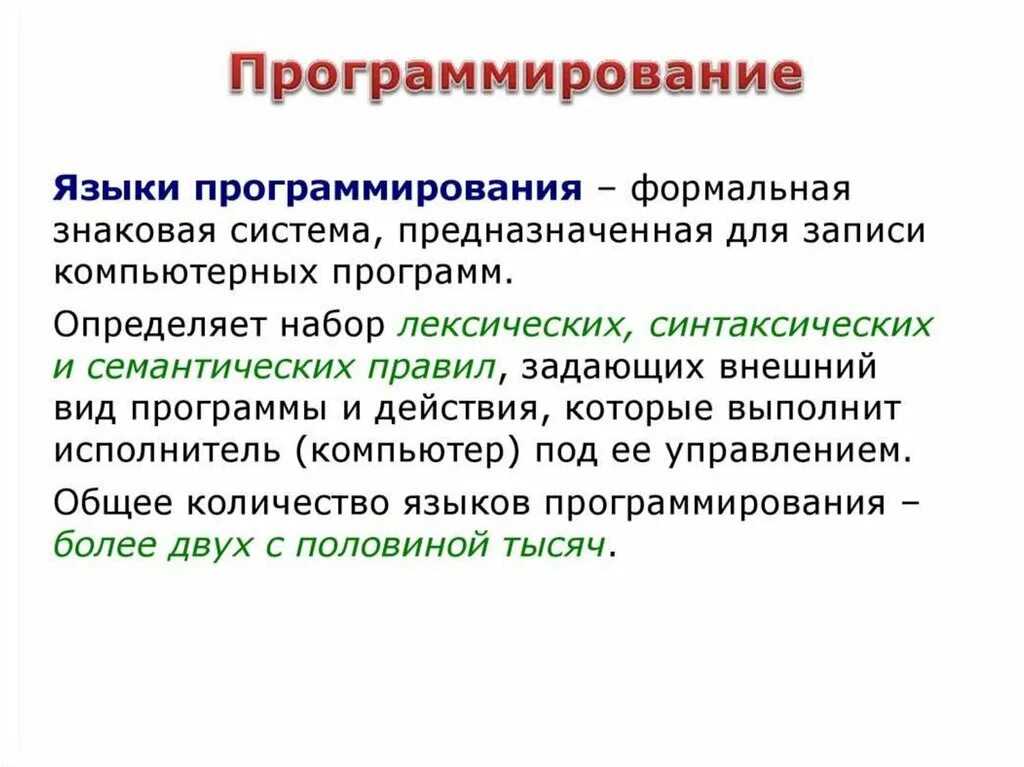 Программирование

Языки программирования – формальная знаковая система, предназначенная для записи компьютерных программ.

Определяет набор лексических, синтаксических и семантических правил, задающих внешний вид программы и действия, которые выполнит исполнитель (компьютер) под ее управлением.

Общее количество языков программирования – более двух с половиной тысяч.